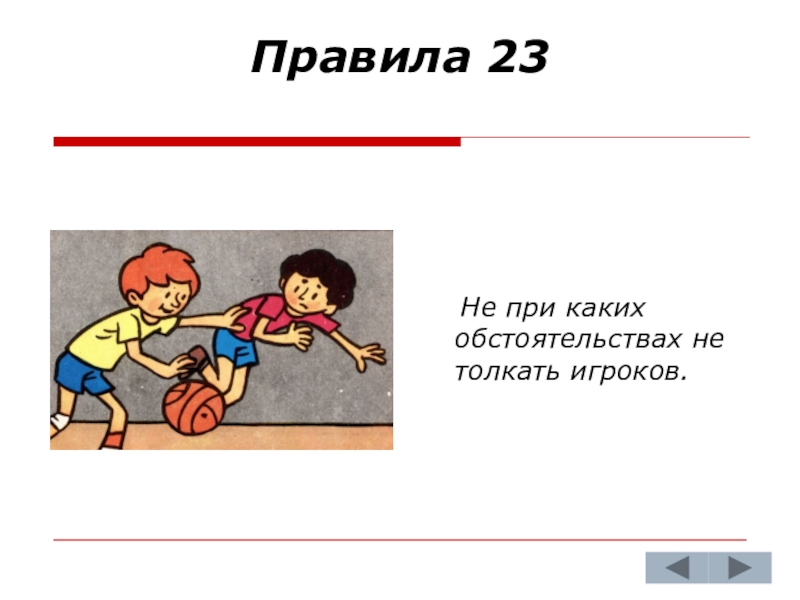 Правила 23

Не при каких обстоятельствах не толкать игроков.